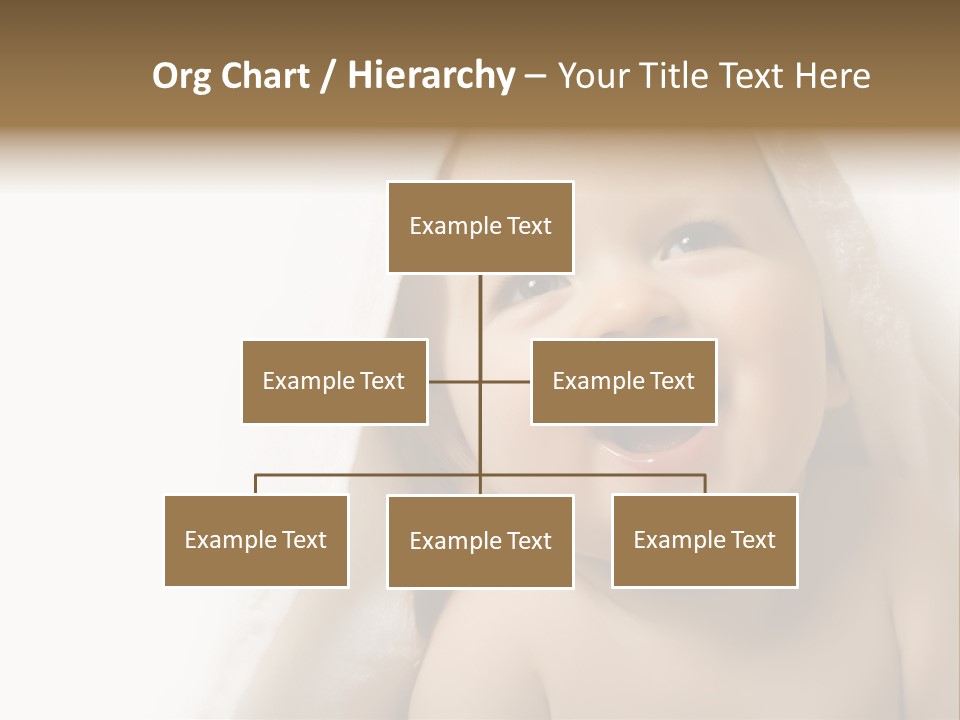 Org Chart / Hierarchy – Your Title Text Here

Example Text

Example Text

Example Text

Example Text

Example Text

Example Text